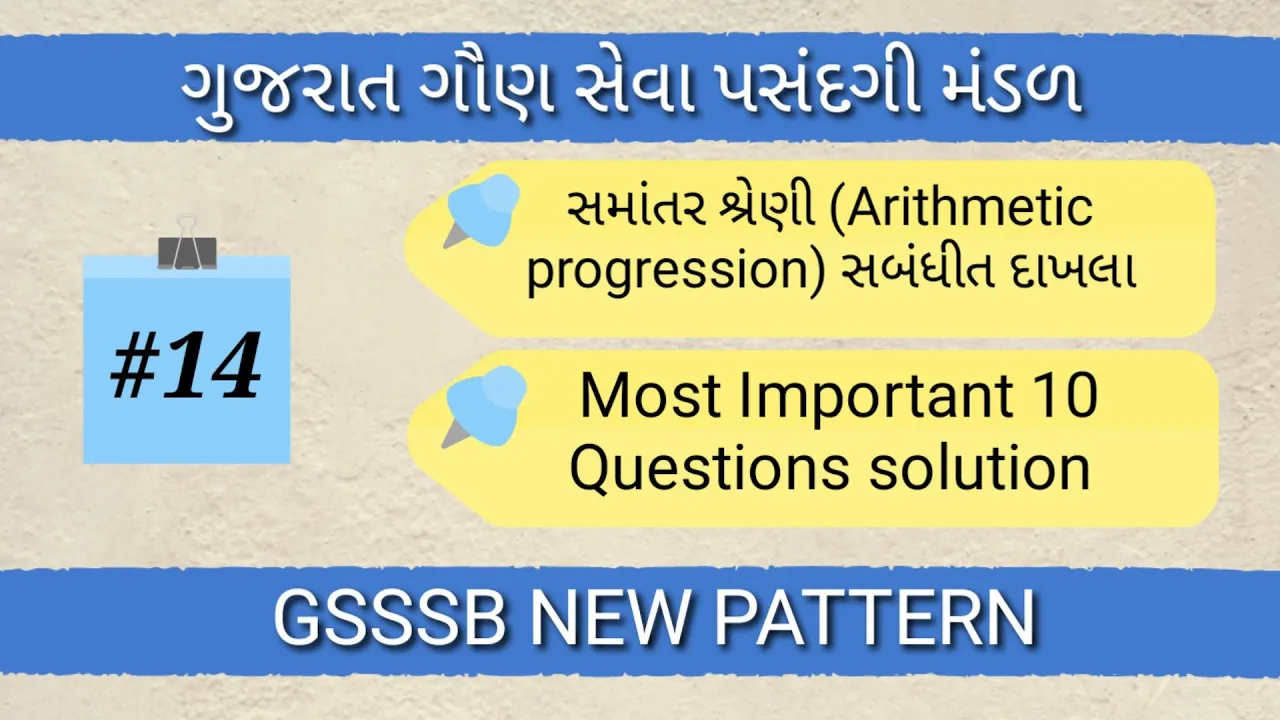 ગુજરાત ગૌણ સેવા પસંદગી મંડળ

#14

સમાંતર શ્રેણી (Arithmetic progression) સબંધીત દાખલા

Most Important 10 Questions solution

GSSSB NEW PATTERN